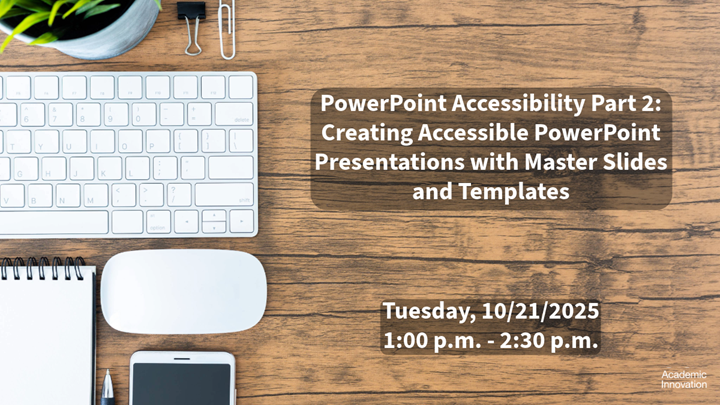 PowerPoint Accessibility Part 2: Creating Accessible PowerPoint Presentations with Master Slides and Templates

Tuesday, 10/21/2025
1:00 p.m. - 2:30 p.m.

Academic Innovation